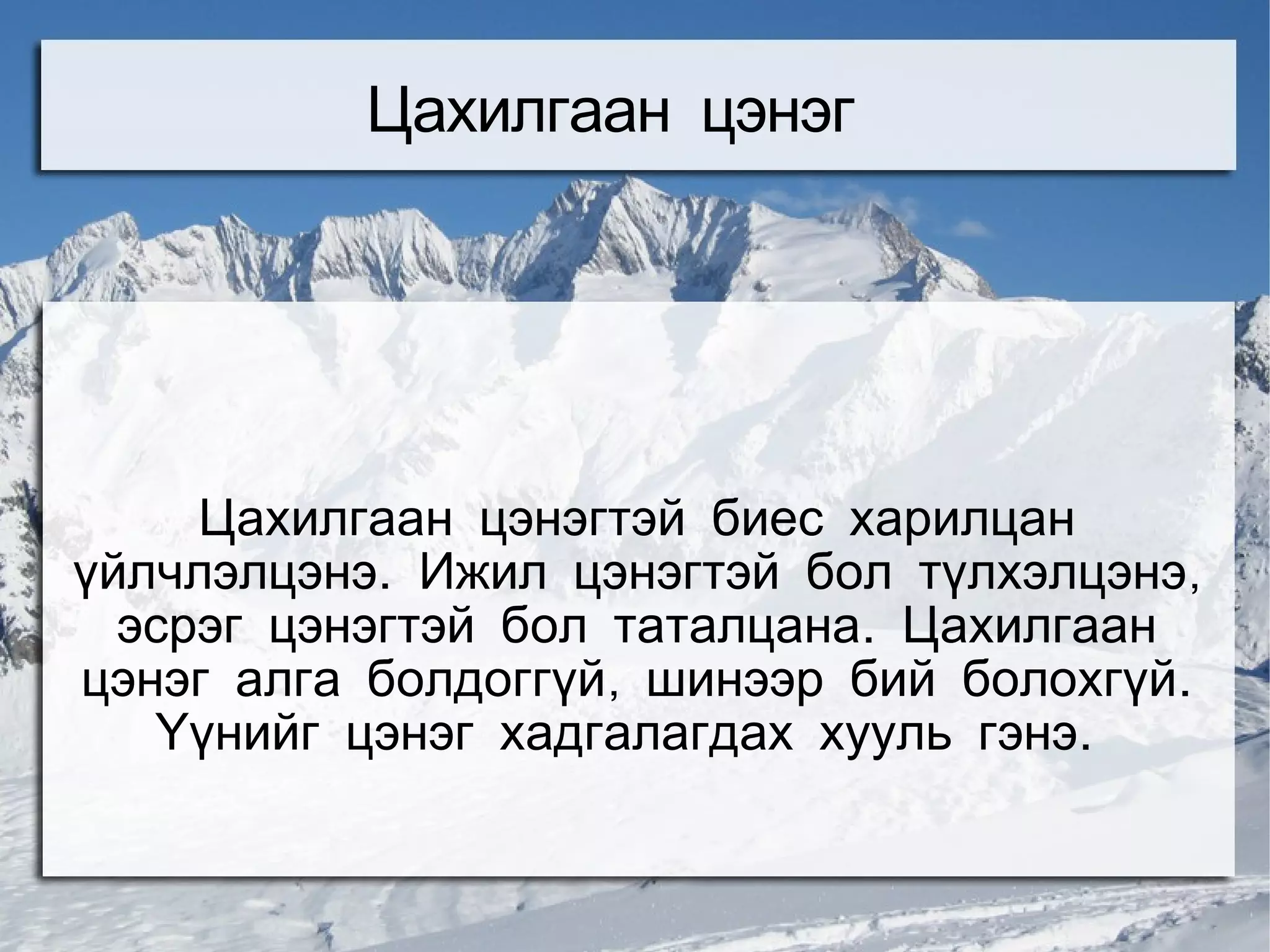 Цахилгаан цэнэг

Цахилгаан цэнэгтэй биес харилцан үйлчлэлцэнэ. Ижил цэнэгтэй бол түлхэлцэнэ, эсрэг цэнэгтэй бол таталцана. Цахилгаан цэнэг алга болдоггүй, шинээр бий болохгүй. Үүнийг цэнэг хадгалагдах хууль гэнэ.